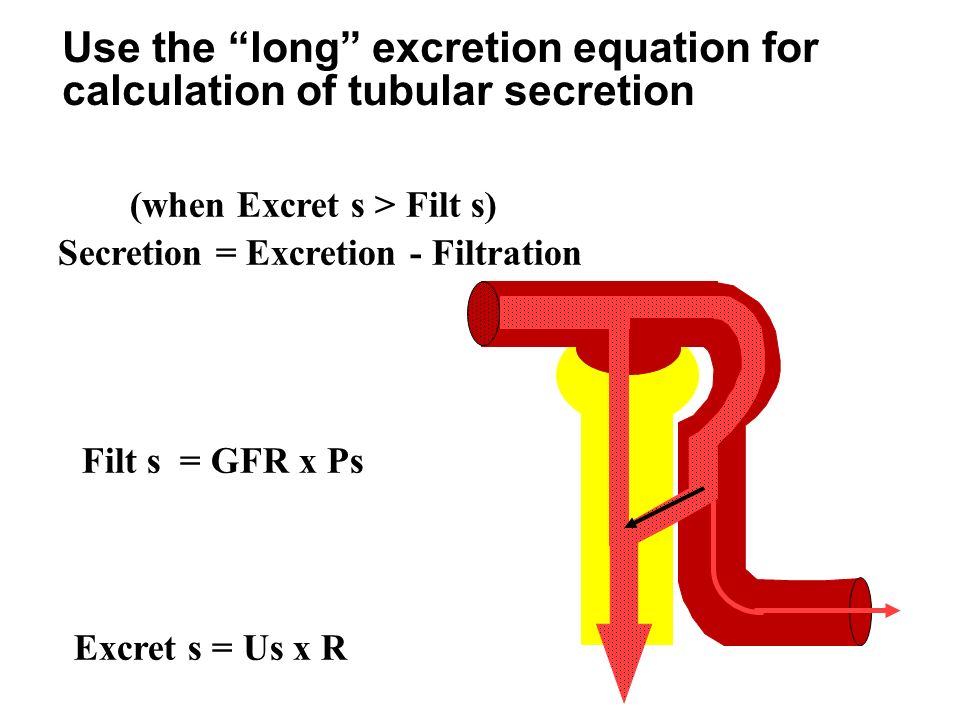 Use the “long” excretion equation for calculation of tubular secretion

(when Excret s > Filt s)
Secretion = Excretion - Filtration

Filt s = GFR x Ps

Excret s = Us x R